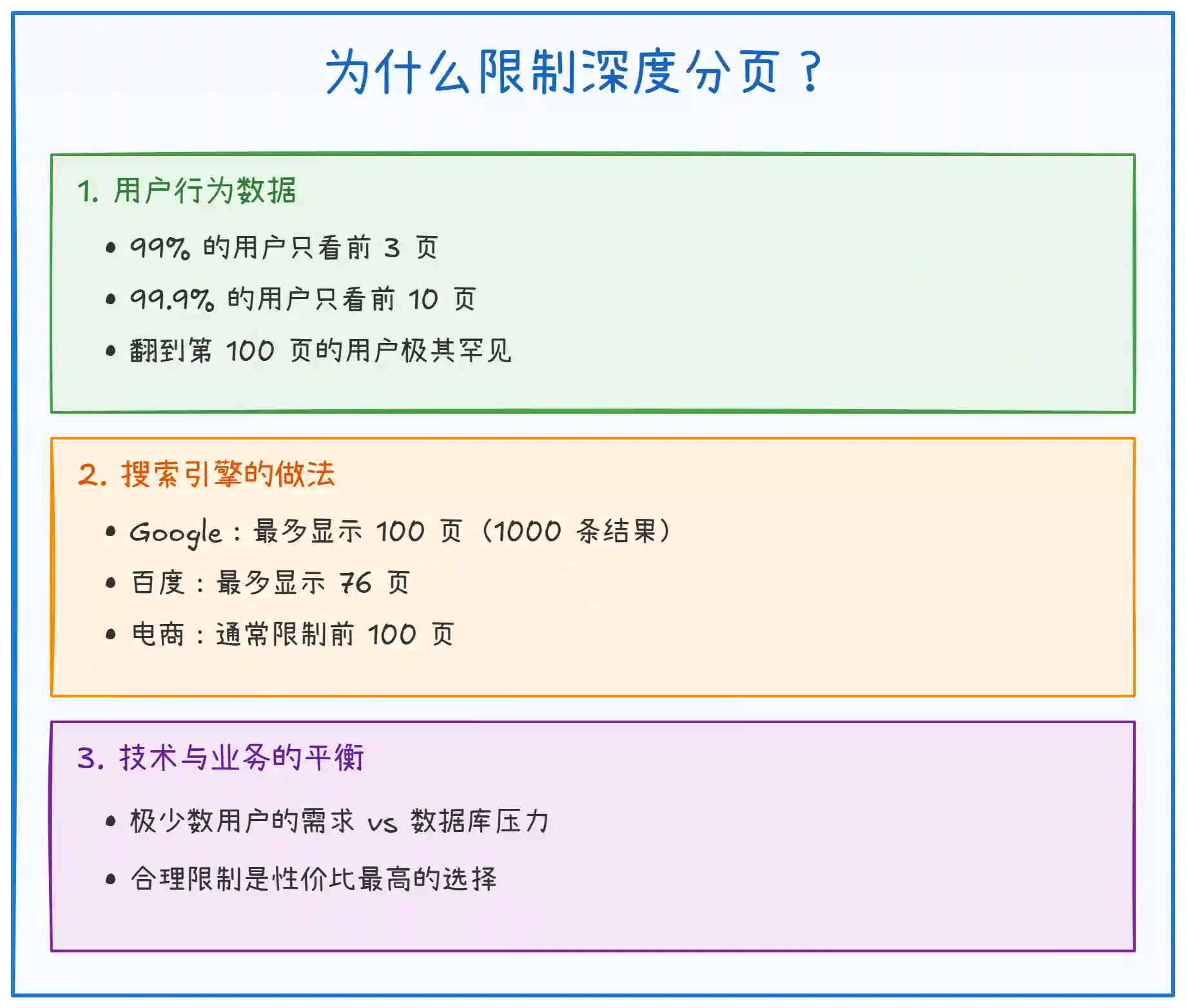 为什么限制深度分页？

1. 用户行为数据

• 99% 的用户只看前 3 页
• 99.9% 的用户只看前 10 页
• 翻到第 100 页的用户极其罕见

2. 搜索引擎的做法

• Google：最多显示 100 页（1000 条结果）
• 百度：最多显示 76 页
• 电商：通常限制前 100 页

3. 技术与业务的平衡

• 极少数用户的需求 vs 数据库压力
• 合理限制是性价比最高的选择